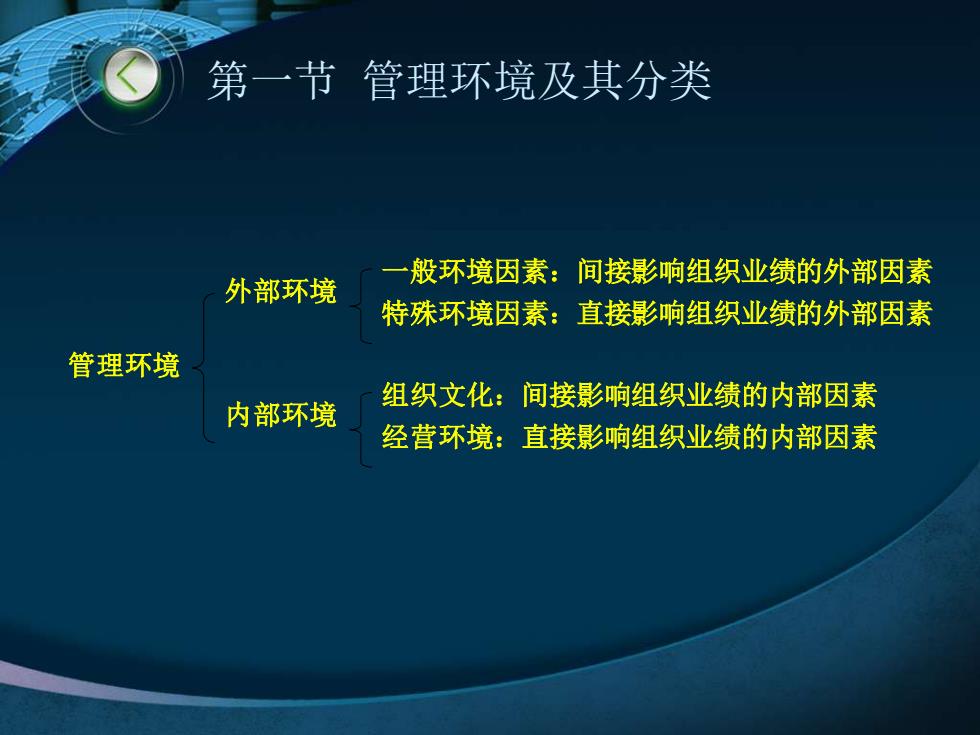 第一节 管理环境及其分类

管理环境

外部环境

一般环境因素：间接影响组织业绩的外部因素

特殊环境因素：直接影响组织业绩的外部因素

内部环境

组织文化：间接影响组织业绩的内部因素

经营环境：直接影响组织业绩的内部因素